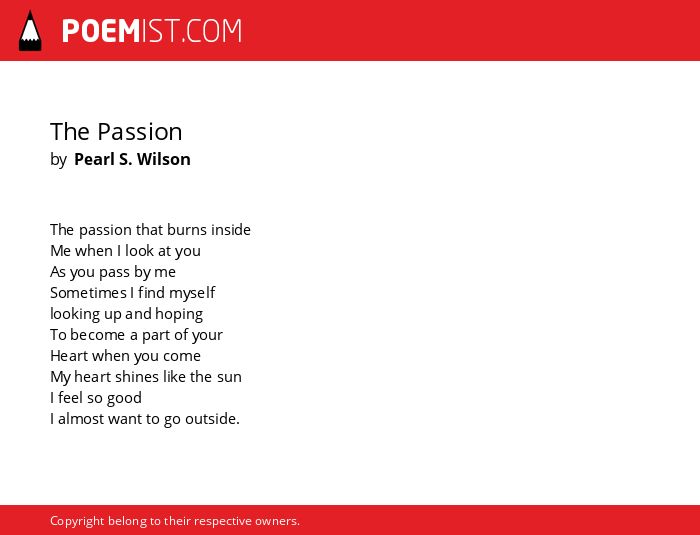 POEMIST.COM

The Passion
by Pearl S. Wilson

The passion that burns inside
Me when I look at you
As you pass by me
Sometimes I find myself
looking up and hoping
To become a part of your
Heart when you come
My heart shines like the sun
I feel so good
I almost want to go outside.

Copyright belong to their respective owners.